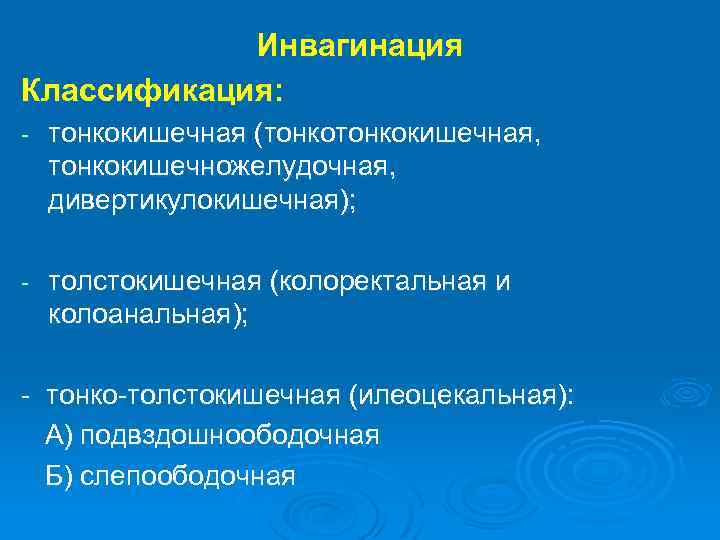 Инвагинация

Классификация:

- тонкокишечная (тонкотонкокишечная, тонкокишечножелудочная, дивертикулокишечная);

- толстокишечная (колоректальная и колоанальная);

- тонко-толстокишечная (илеоцекальная):

А) подвздошноободочная

Б) слепоободочная